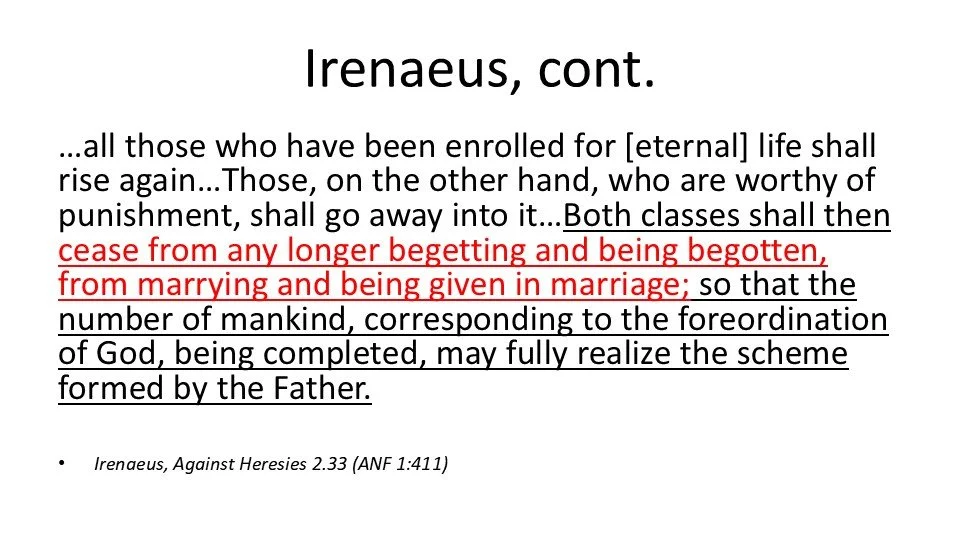 Irenaeus, cont.

…all those who have been enrolled for [eternal] life shall rise again…Those, on the other hand, who are worthy of punishment, shall go away into it…Both classes shall then cease from any longer begetting and being begotten, from marrying and being given in marriage; so that the number of mankind, corresponding to the foreordination of God, being completed, may fully realize the scheme formed by the Father.

• Irenaeus, Against Heresies 2.33 (ANF 1:411)